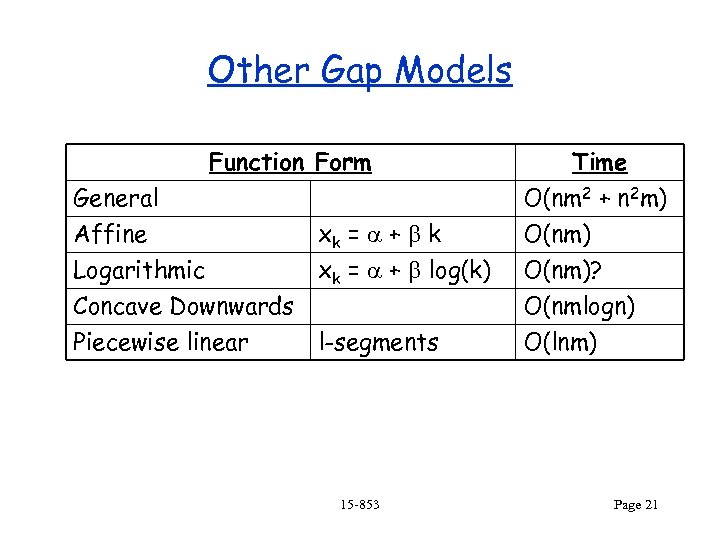 Other Gap Models

| Function Form | | Time |
|---|---|---|
| General | | $O(nm^2 + n^2m)$ |
| Affine | $x_k = \alpha + \beta k$ | $O(nm)$ |
| Logarithmic | $x_k = \alpha + \beta \log(k)$ | $O(nm)$? |
| Concave Downwards | | $O(nm\log n)$ |
| Piecewise linear | l-segments | $O(lnm)$ |

15-853

Page 21